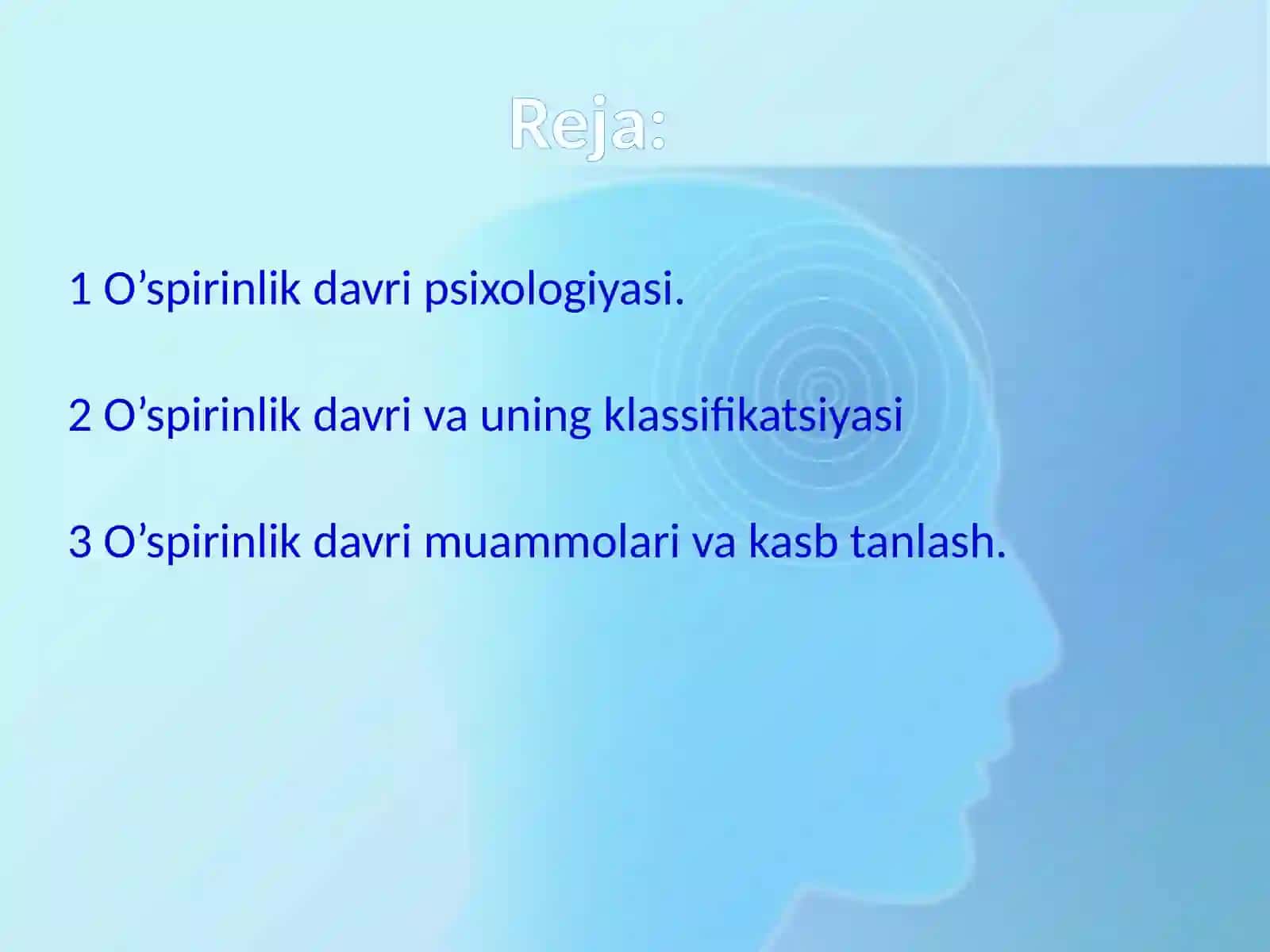 Reja:

1 O’spirinlik davri psixologiyasi.

2 O’spirinlik davri va uning klassifikatsiyasi

3 O’spirinlik davri muammolari va kasb tanlash.